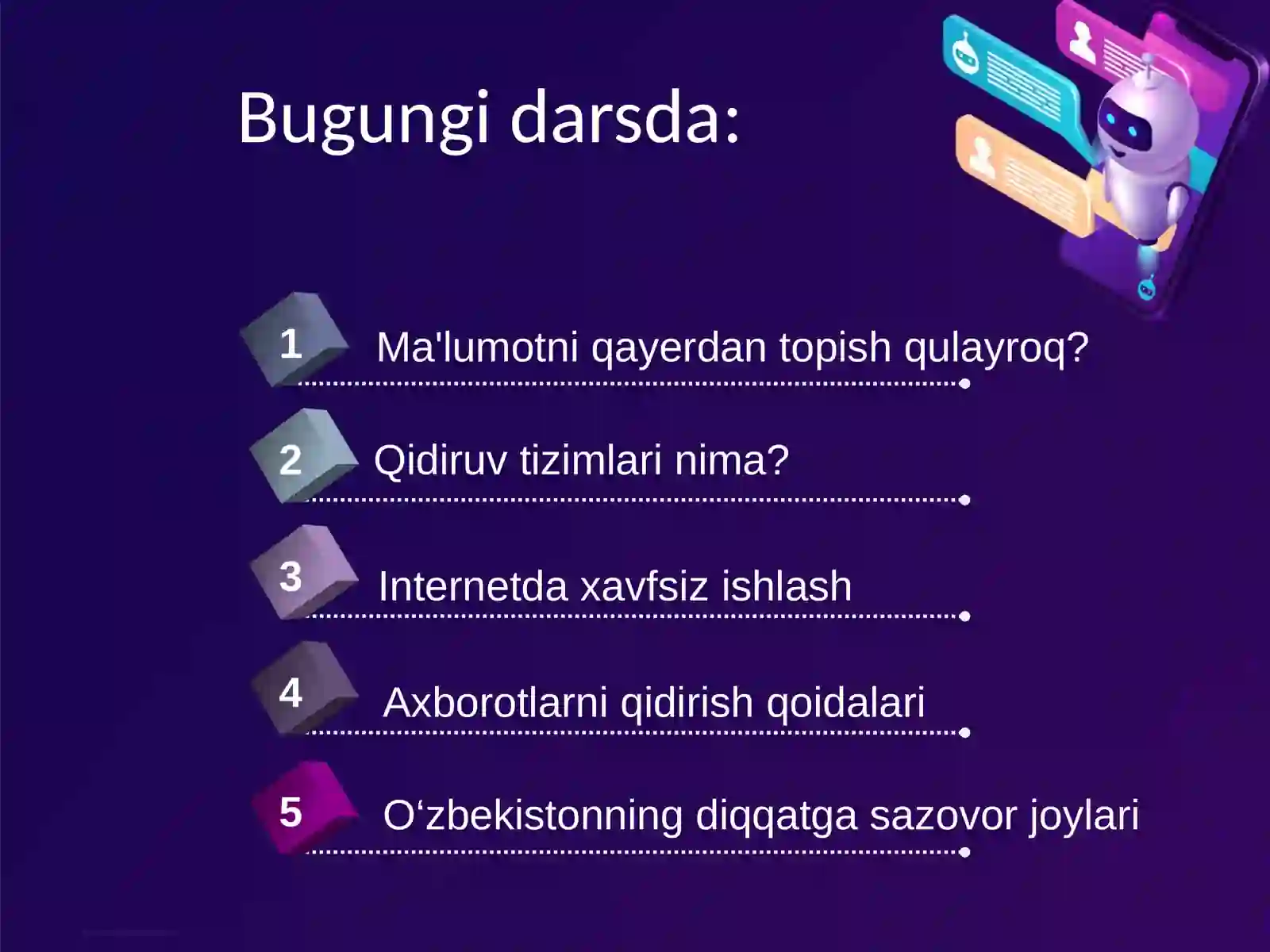 Bugungi darsda:

1 Ma'lumotni qayerdan topish qulayroq?

2 Qidiruv tizimlari nima?

3 Internetda xavfsiz ishlash

4 Axborotlarni qidirish qoidalari

5 O‘zbekistonning diqqatga sazovor joylari